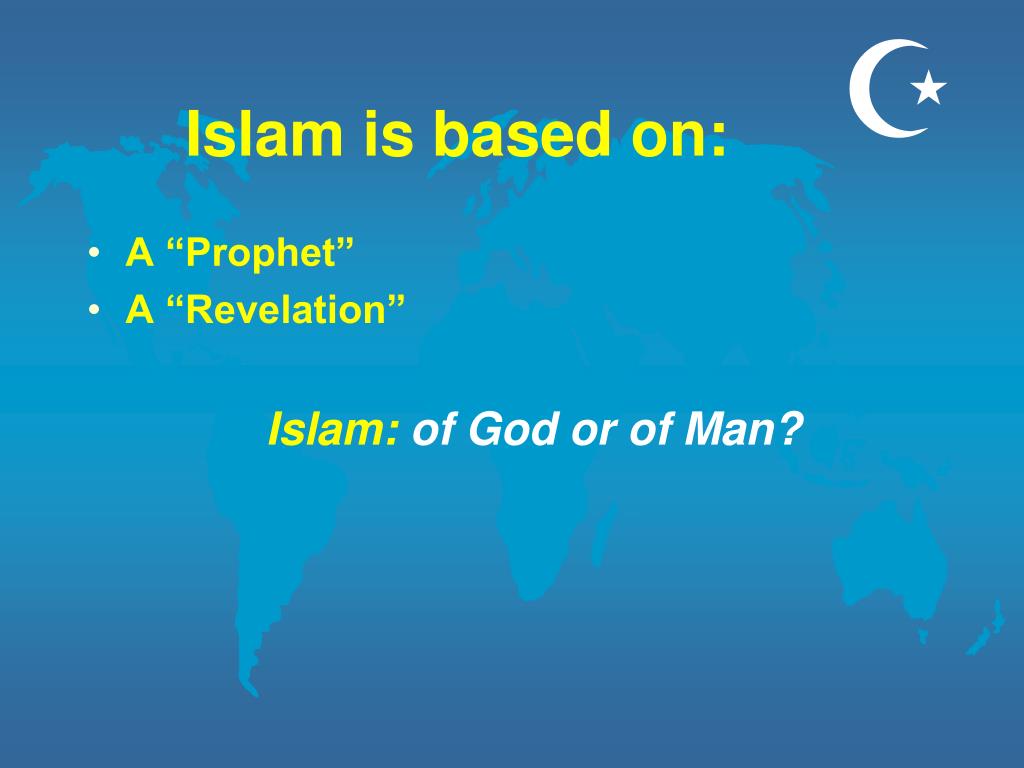 Islam is based on:

• A “Prophet”
• A “Revelation”

Islam: of God or of Man?